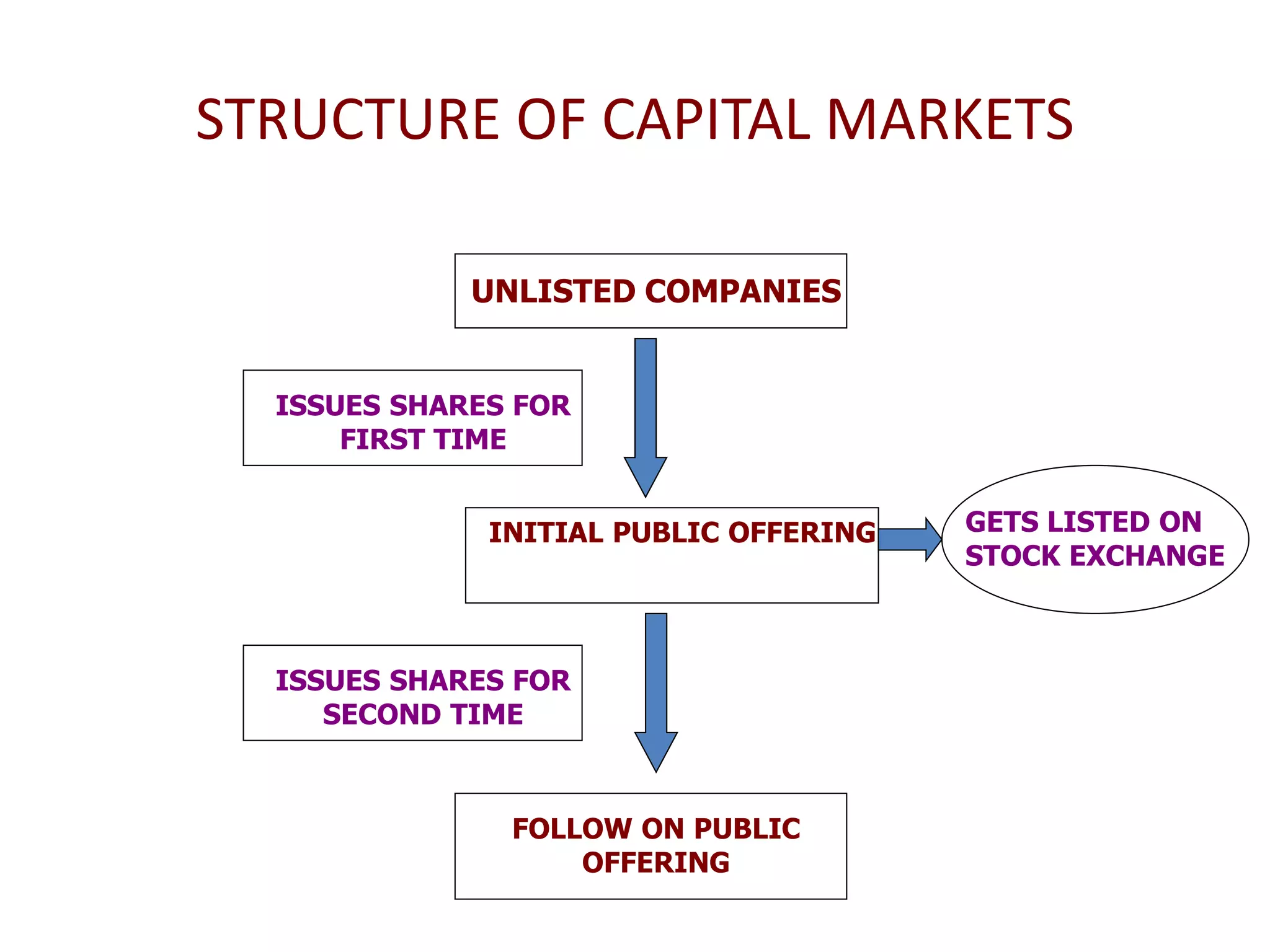 STRUCTURE OF CAPITAL MARKETS

UNLISTED COMPANIES

ISSUES SHARES FOR FIRST TIME

INITIAL PUBLIC OFFERING

GETS LISTED ON STOCK EXCHANGE

ISSUES SHARES FOR SECOND TIME

FOLLOW ON PUBLIC OFFERING